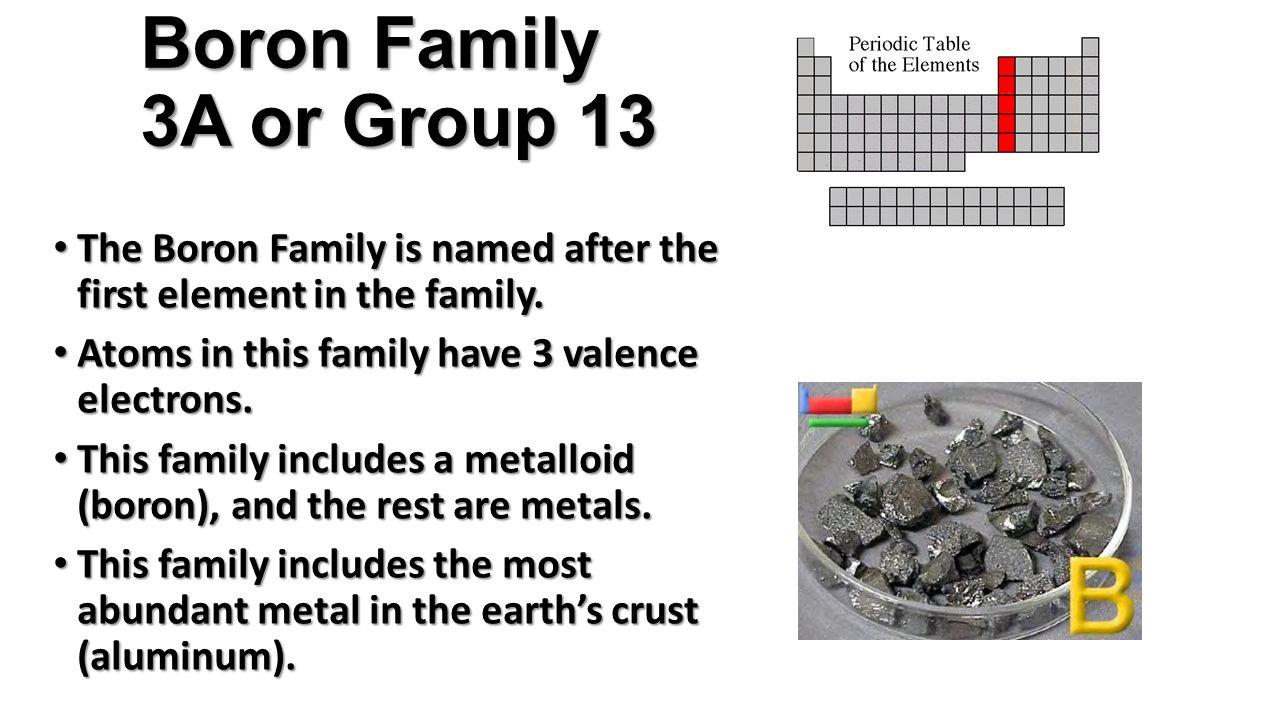 Boron Family
3A or Group 13

Periodic Table
of the Elements

• The Boron Family is named after the first element in the family.
• Atoms in this family have 3 valence electrons.
• This family includes a metalloid (boron), and the rest are metals.
• This family includes the most abundant metal in the earth's crust (aluminum).

B